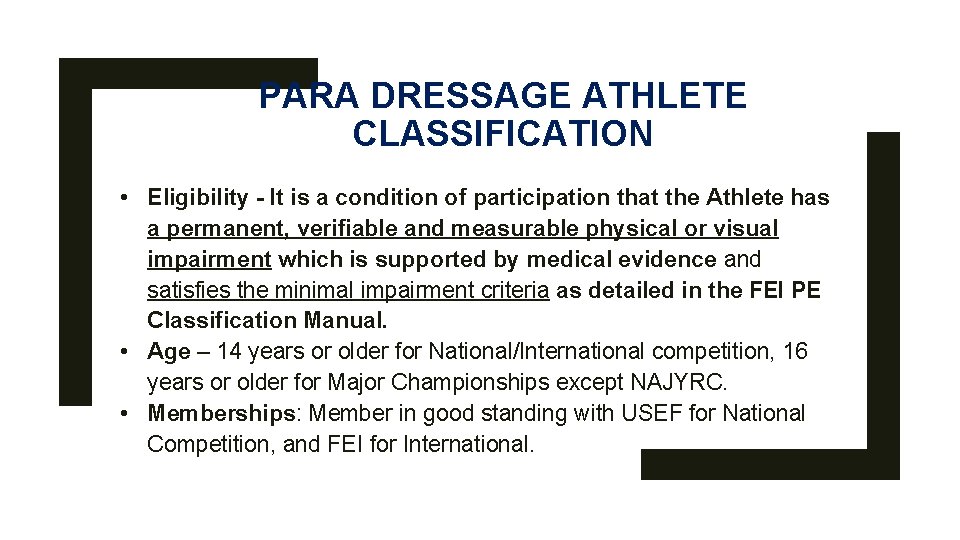 PARA DRESSAGE ATHLETE CLASSIFICATION

• Eligibility - It is a condition of participation that the Athlete has a permanent, verifiable and measurable physical or visual impairment which is supported by medical evidence and satisfies the minimal impairment criteria as detailed in the FEI PE Classification Manual.
• Age – 14 years or older for National/International competition, 16 years or older for Major Championships except NAJYRC.
• Memberships: Member in good standing with USEF for National Competition, and FEI for International.